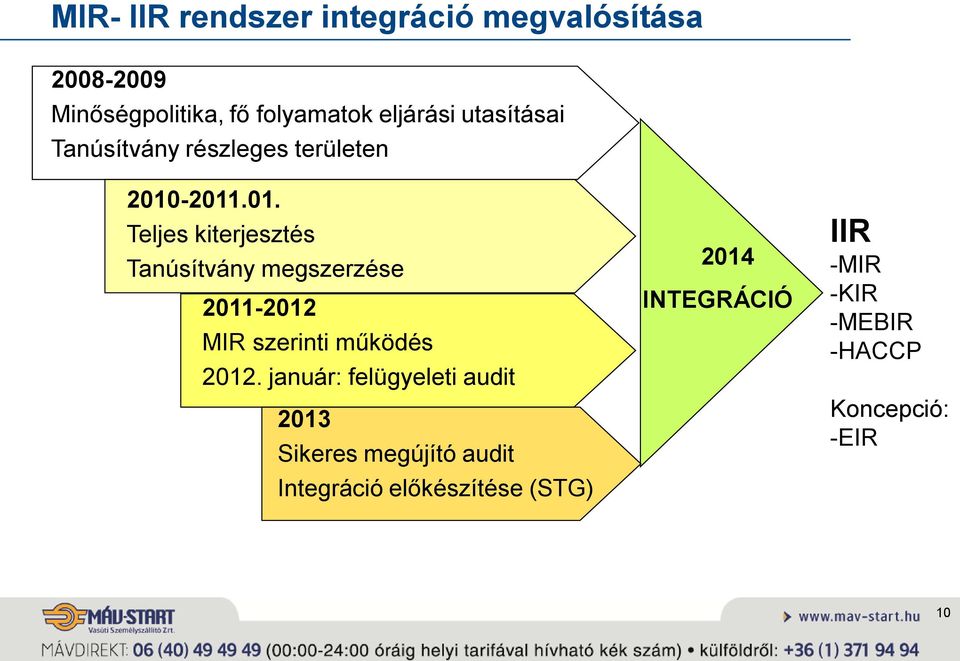 MIR- IIR rendszer integráció megvalósítása

2008-2009
Minőségpolitika, fő folyamatok eljárási utasításai
Tanúsítvány részleges területen

2010-2011.01.
Teljes kiterjesztés
Tanúsítvány megszerzése

2011-2012
MIR szerinti működés
2012. január: felügyeleti audit

2013
Sikeres megújító audit
Integráció előkészítése (STG)

2014
INTEGRÁCIÓ

IIR
-MIR
-KIR
-MEBIR
-HACCP

Koncepció:
-EIR

MÁV-START
Vasúti Személyszállító Zrt.

www.mav-start.hu

10

MÁVDIREKT: 06 (40) 49 49 49 (00:00-24:00 óráig helyi tarifával hívható kék szám) • külföldről: +36 (1) 371 94 94